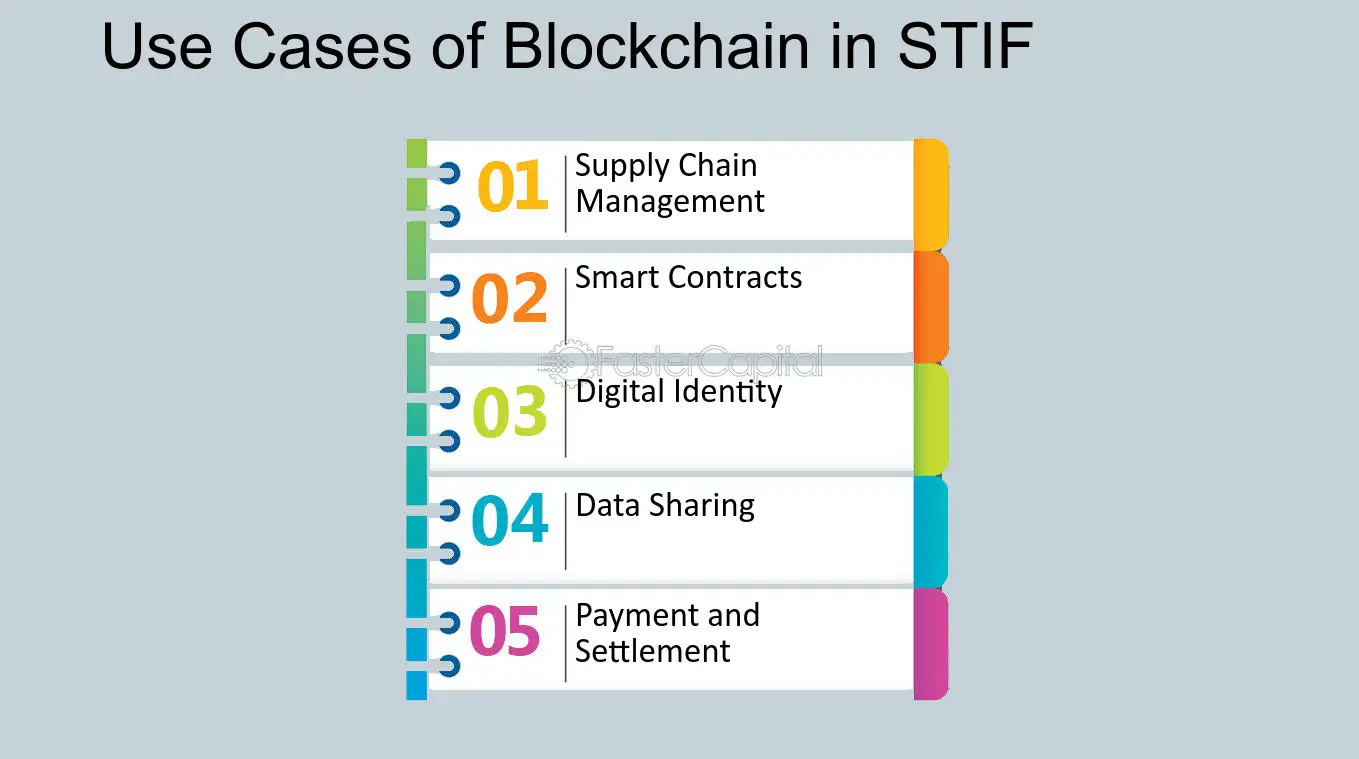 Use Cases of Blockchain in STIF

01 Supply Chain Management

02 Smart Contracts

03 Digital Identity

04 Data Sharing

05 Payment and Settlement

FasterCapital